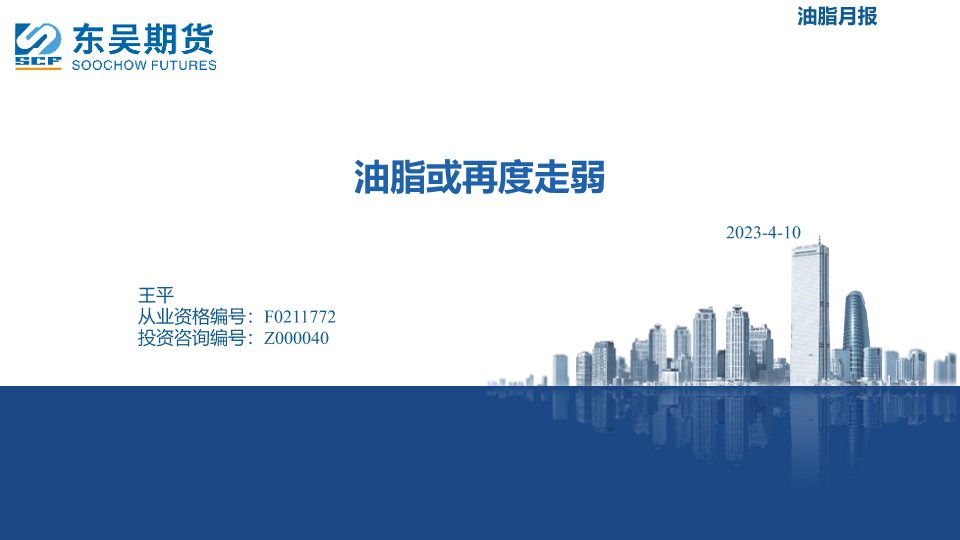 SCF 东吴期货 SOOCHOW FUTURES

油脂月报

油脂或再度走弱

2023-4-10

王平
从业资格编号：F0211772
投资咨询编号：Z000040